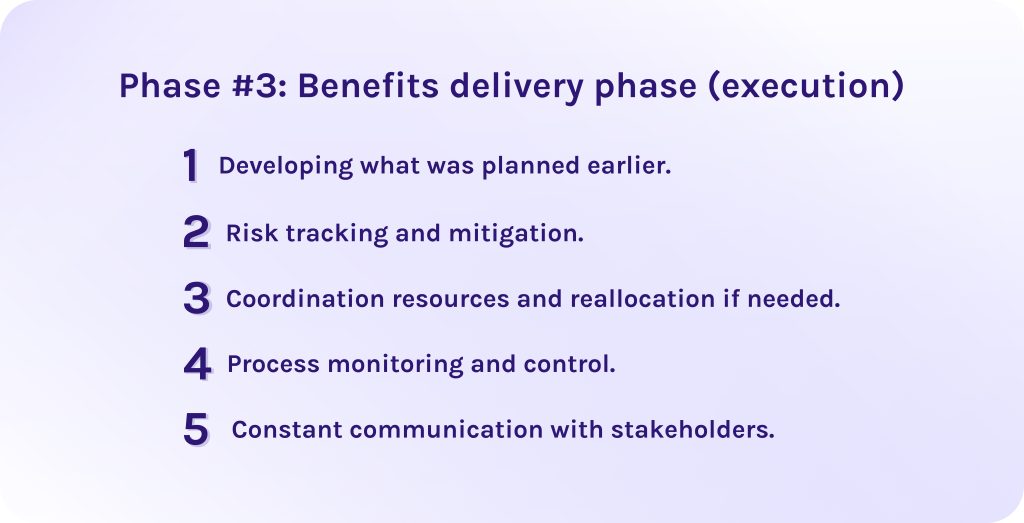 Phase #3: Benefits delivery phase (execution)

1 Developing what was planned earlier.

2 Risk tracking and mitigation.

3 Coordination resources and reallocation if needed.

4 Process monitoring and control.

5 Constant communication with stakeholders.